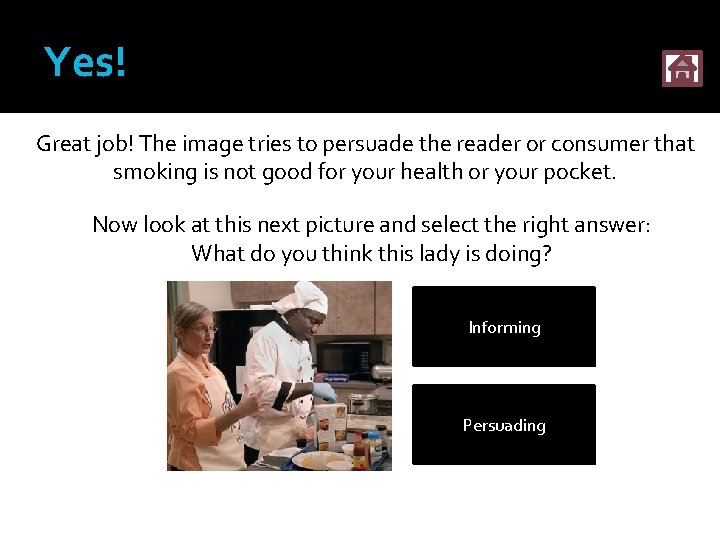 Yes!

Great job! The image tries to persuade the reader or consumer that smoking is not good for your health or your pocket.

Now look at this next picture and select the right answer:
What do you think this lady is doing?

Informing

Persuading